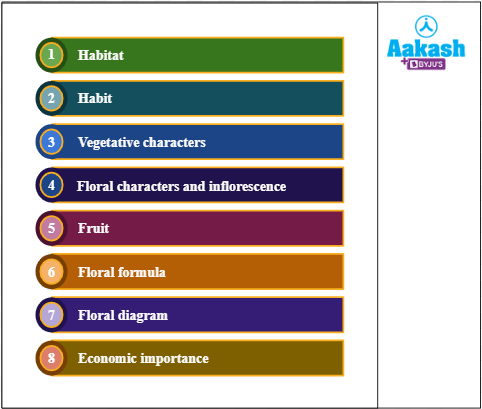 1 Habitat
2 Habit
3 Vegetative characters
4 Floral characters and inflorescence
5 Fruit
6 Floral formula
7 Floral diagram
8 Economic importance

Aakash + BYJU'S